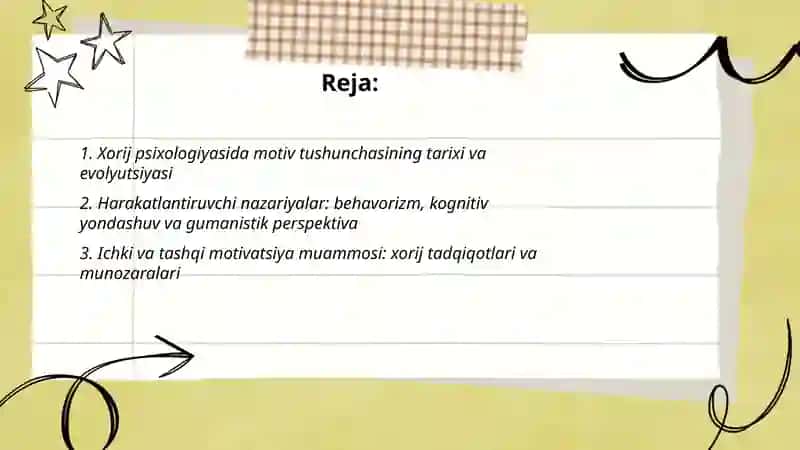 Reja:

1. Xorij psixologiyasida motiv tushunchasining tarixi va evolyutsiyasi

2. Harakatlantiruvchi nazariyalar: behavorizm, kognitiv yondashuv va gumanistik perspektiva

3. Ichki va tashqi motivatsiya muammosi: xorij tadqiqotlari va munozaralari